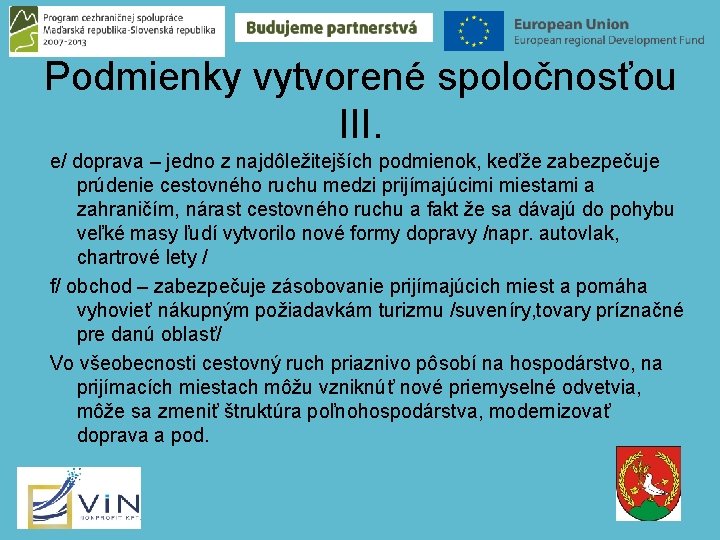 Program cezhraničnej spolupráce Maďarská republika-Slovenská republika 2007-2013

Budujeme partnerstvá

European Union
European regional Development Fund

Podmienky vytvorené spoločnosťou III.

e/ doprava – jedno z najdôležitejších podmienok, keďže zabezpečuje prúdenie cestovného ruchu medzi prijímajúcimi miestami a zahraničím, nárast cestovného ruchu a fakt že sa dávajú do pohybu veľké masy ľudí vytvorilo nové formy dopravy /napr. autovlak, chartrové lety /

f/ obchod – zabezpečuje zásobovanie prijímajúcich miest a pomáha vyhovieť nákupným požiadavkám turizmu /suveníry,tovary príznačné pre danú oblasť/

Vo všeobecnosti cestovný ruch priaznivo pôsobí na hospodárstvo, na prijímacích miestach môžu vzniknúť nové priemyselné odvetvia, môže sa zmeniť štruktúra poľnohospodárstva, modernizovať doprava a pod.

VIN
NONPROFIT KFT.